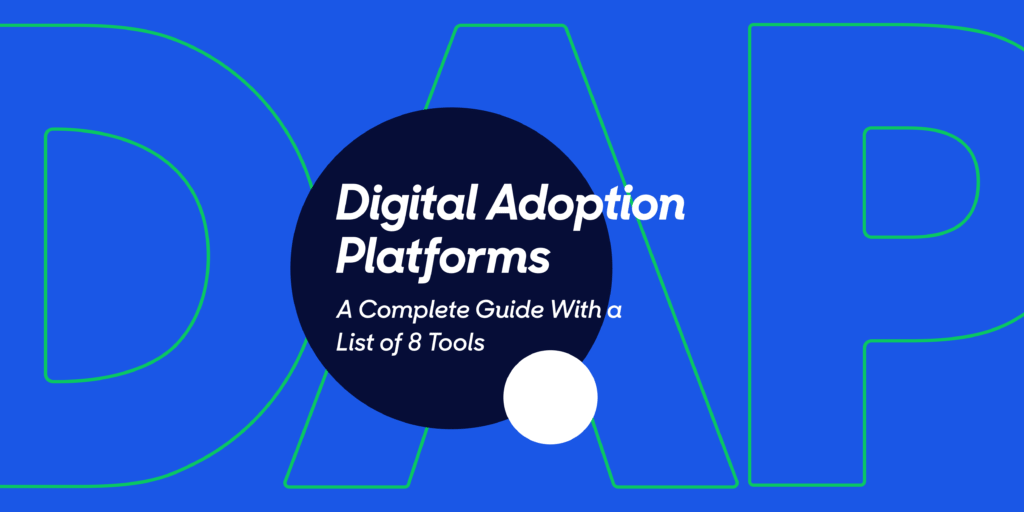 DAP

Digital Adoption Platforms

A Complete Guide With a List of 8 Tools